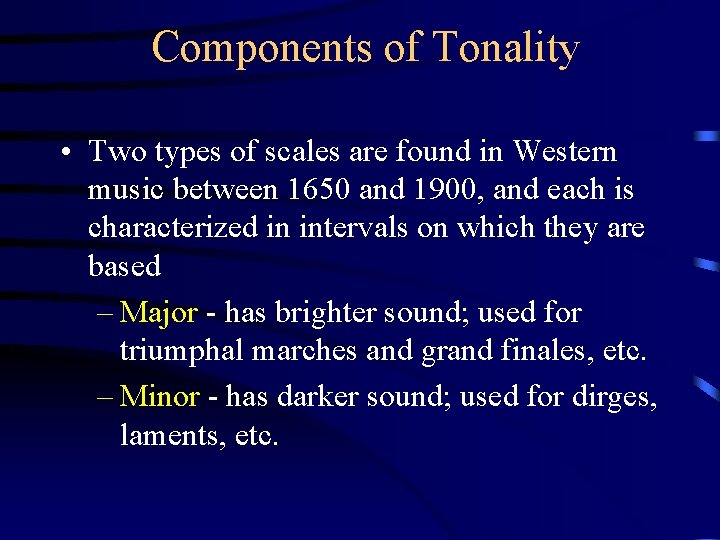 Components of Tonality

• Two types of scales are found in Western music between 1650 and 1900, and each is characterized in intervals on which they are based

– Major - has brighter sound; used for triumphal marches and grand finales, etc.

– Minor - has darker sound; used for dirges, laments, etc.